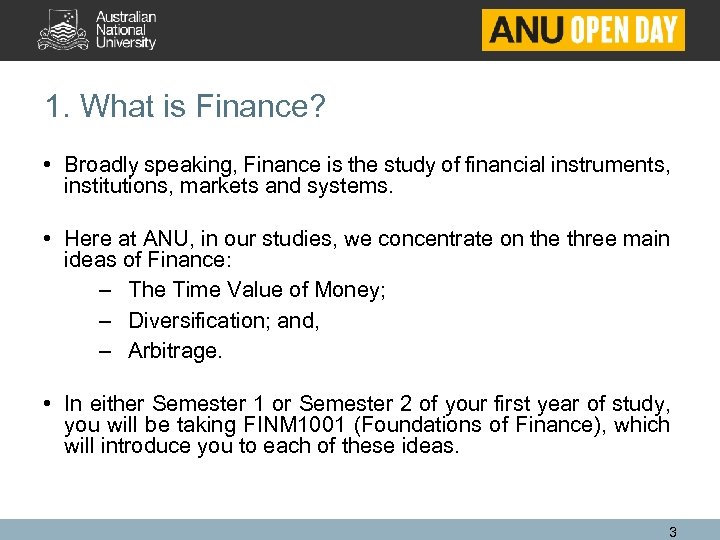 Australian National University

ANU OPEN DAY

1. What is Finance?

• Broadly speaking, Finance is the study of financial instruments, institutions, markets and systems.

• Here at ANU, in our studies, we concentrate on the three main ideas of Finance:
– The Time Value of Money;
– Diversification; and,
– Arbitrage.

• In either Semester 1 or Semester 2 of your first year of study, you will be taking FINM1001 (Foundations of Finance), which will introduce you to each of these ideas.

3